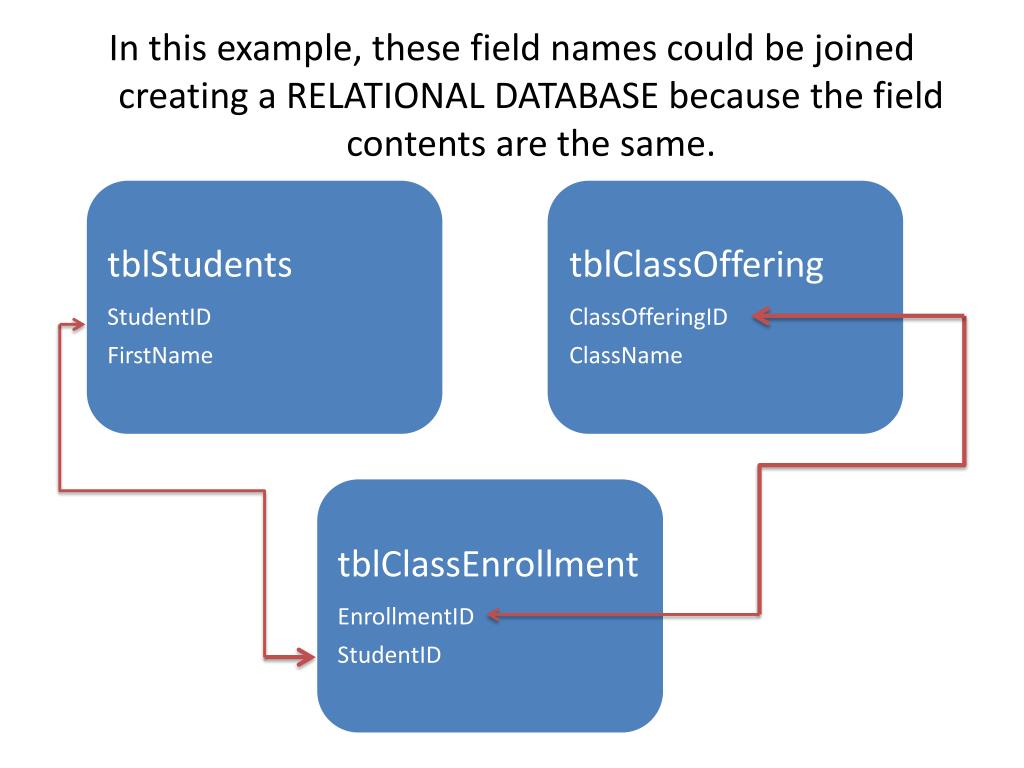 In this example, these field names could be joined creating a RELATIONAL DATABASE because the field contents are the same.

tblStudents
StudentID
FirstName

tblClassOffering
ClassOfferingID
ClassName

tblClassEnrollment
EnrollmentID
StudentID